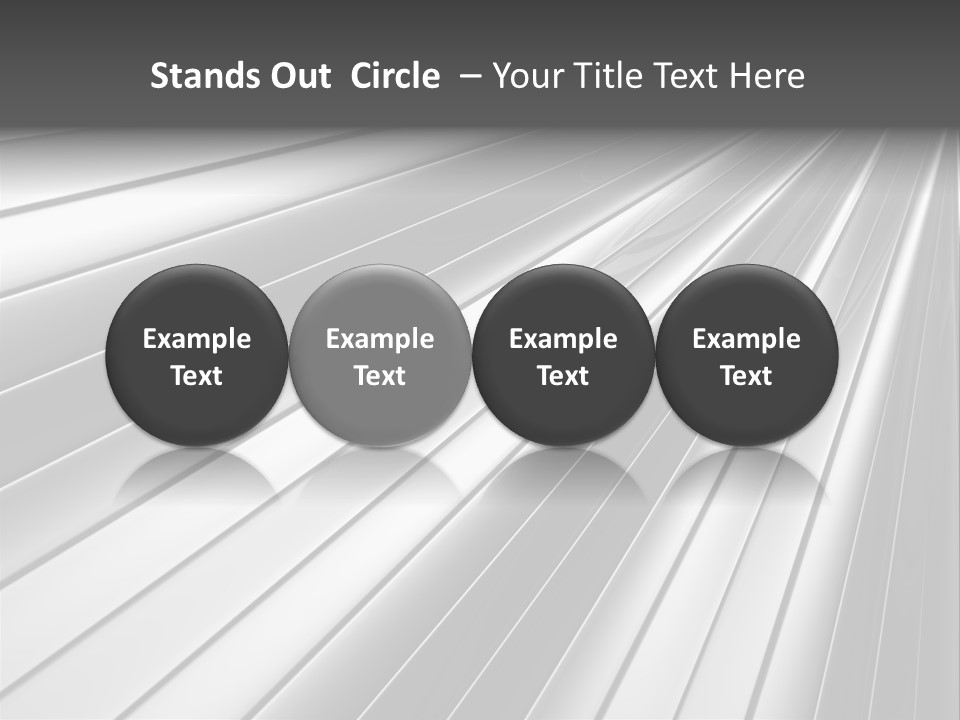 Stands Out Circle – Your Title Text Here

Example Text

Example Text

Example Text

Example Text